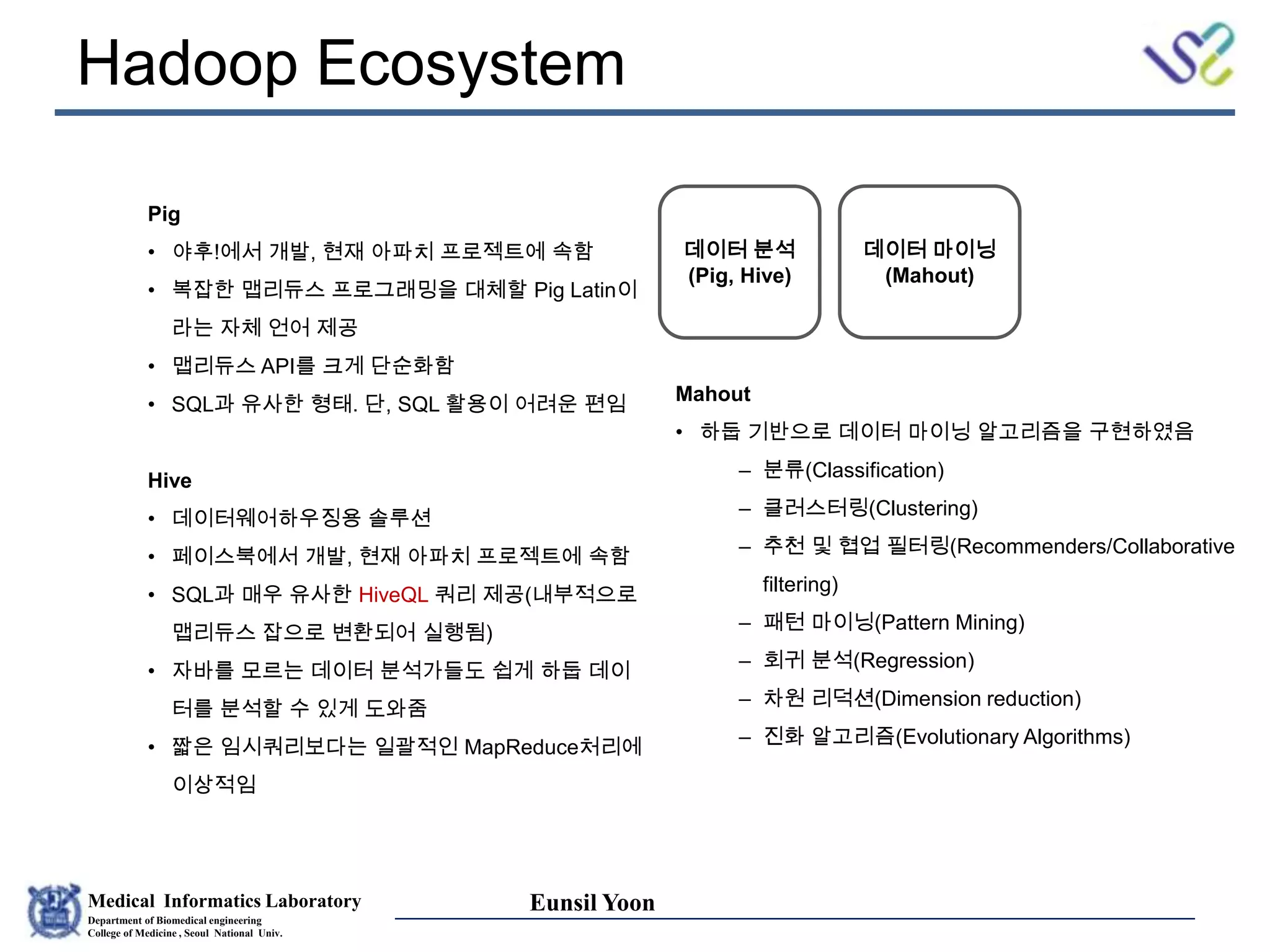 Hadoop Ecosystem

Pig
• 야후!에서 개발, 현재 아파치 프로젝트에 속함
• 복잡한 맵리듀스 프로그래밍을 대체할 Pig Latin이라는 자체 언어 제공
• 맵리듀스 API를 크게 단순화함
• SQL과 유사한 형태. 단, SQL 활용이 어려운 편임

Hive
• 데이터웨어하우징용 솔루션
• 페이스북에서 개발, 현재 아파치 프로젝트에 속함
• SQL과 매우 유사한 HiveQL 쿼리 제공(내부적으로 맵리듀스 잡으로 변환되어 실행됨)
• 자바를 모르는 데이터 분석가들도 쉽게 하둡 데이터를 분석할 수 있게 도와줌
• 짧은 임시쿼리보다는 일괄적인 MapReduce처리에 이상적임

데이터 분석
(Pig, Hive)

데이터 마이닝
(Mahout)

Mahout
• 하둡 기반으로 데이터 마이닝 알고리즘을 구현하였음
– 분류(Classification)
– 클러스터링(Clustering)
– 추천 및 협업 필터링(Recommenders/Collaborative filtering)
– 패턴 마이닝(Pattern Mining)
– 회귀 분석(Regression)
– 차원 리덕션(Dimension reduction)
– 진화 알고리즘(Evolutionary Algorithms)

Medical Informatics Laboratory
Department of Biomedical engineering
College of Medicine , Seoul National Univ.

Eunsil Yoon